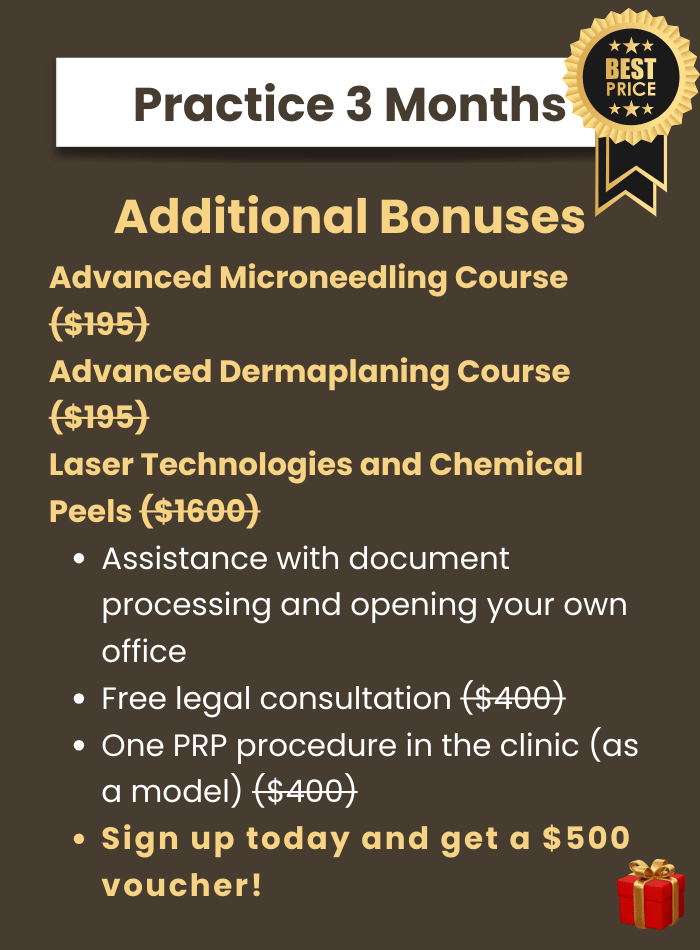 Practice 3 Months

BEST PRICE

Additional Bonuses

Advanced Microneedling Course ($195)

Advanced Dermaplaning Course ($195)

Laser Technologies and Chemical Peels ($1600)

- Assistance with document processing and opening your own office
- Free legal consultation ($400)
- One PRP procedure in the clinic (as a model) ($400)
- Sign up today and get a $500 voucher!